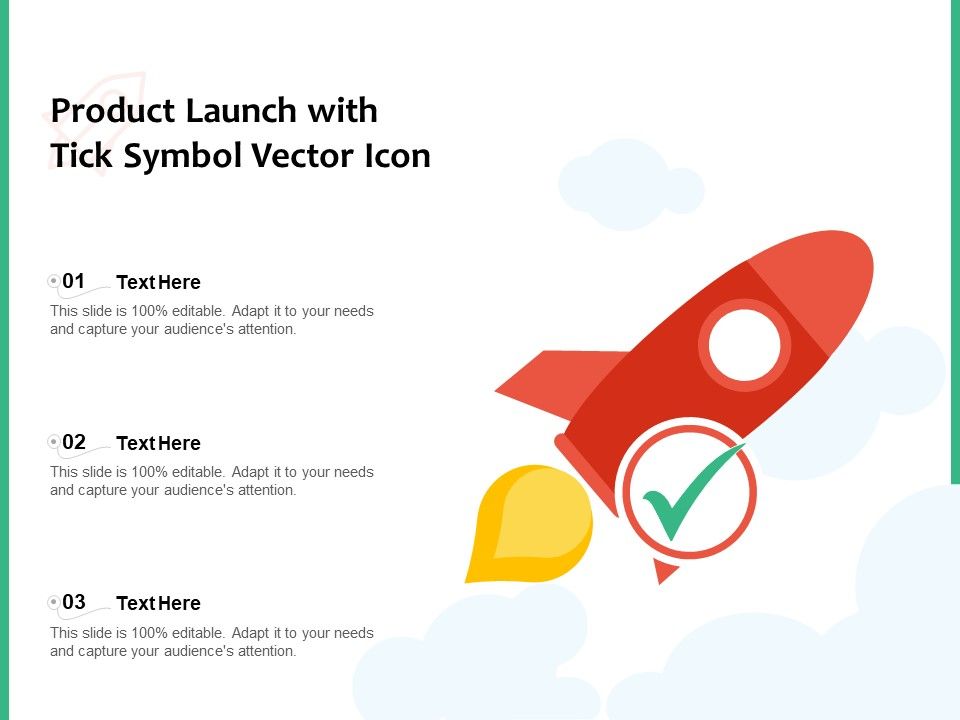 Product Launch with Tick Symbol Vector Icon

01 Text Here
This slide is 100% editable. Adapt it to your needs and capture your audience's attention.

02 Text Here
This slide is 100% editable. Adapt it to your needs and capture your audience's attention.

03 Text Here
This slide is 100% editable. Adapt it to your needs and capture your audience's attention.